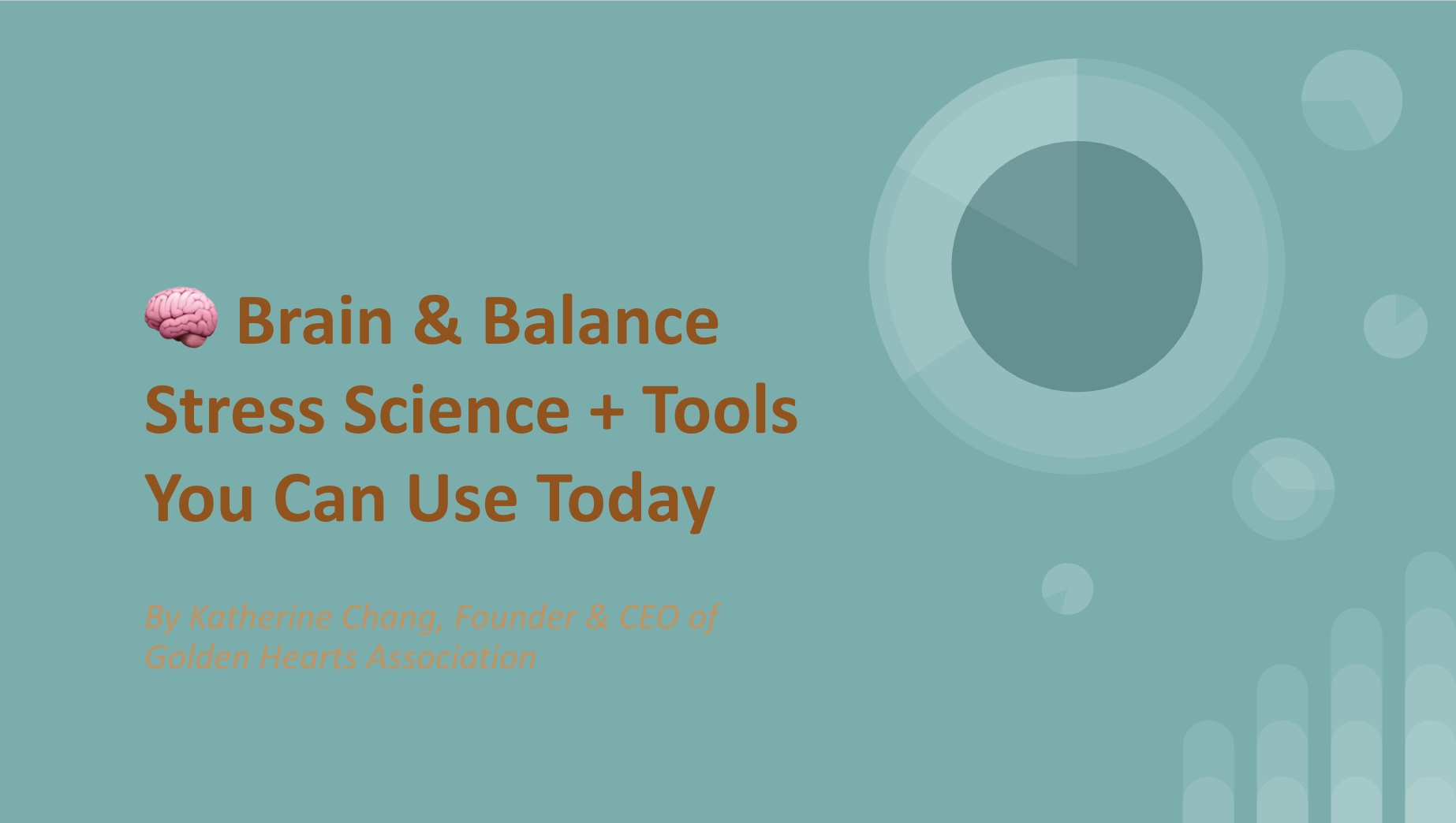 🧠 Brain & Balance
Stress Science + Tools
You Can Use Today

By Katherine Chang, Founder & CEO of Golden Hearts Association